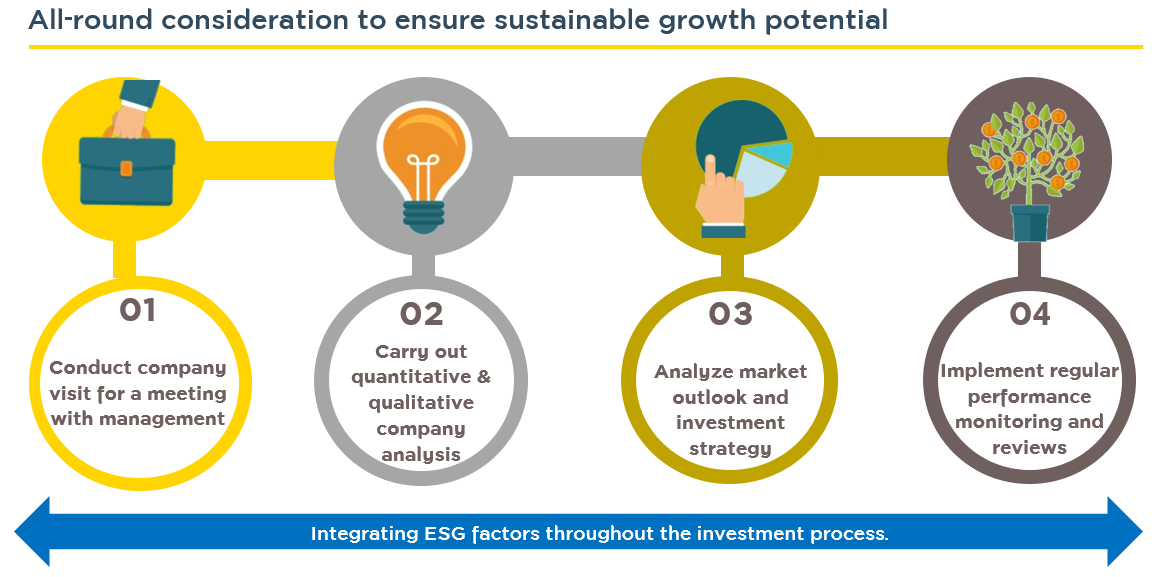 All-round consideration to ensure sustainable growth potential

01

Conduct company visit for a meeting with management

02

Carry out quantitative & qualitative company analysis

03

Analyze market outlook and investment strategy

04

Implement regular performance monitoring and reviews

Integrating ESG factors throughout the investment process.